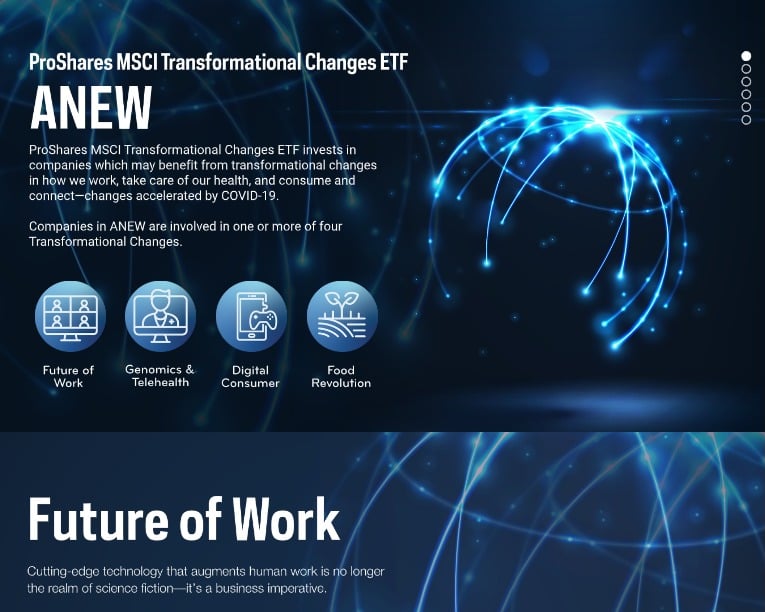 ProShares MSCI Transformational Changes ETF

ANEW

ProShares MSCI Transformational Changes ETF invests in companies which may benefit from transformational changes in how we work, take care of our health, and consume and connect—changes accelerated by COVID-19.

Companies in ANEW are involved in one or more of four Transformational Changes.

Future of Work

Genomics & Telehealth

Digital Consumer

Food Revolution

Future of Work

Cutting-edge technology that augments human work is no longer the realm of science fiction—it's a business imperative.